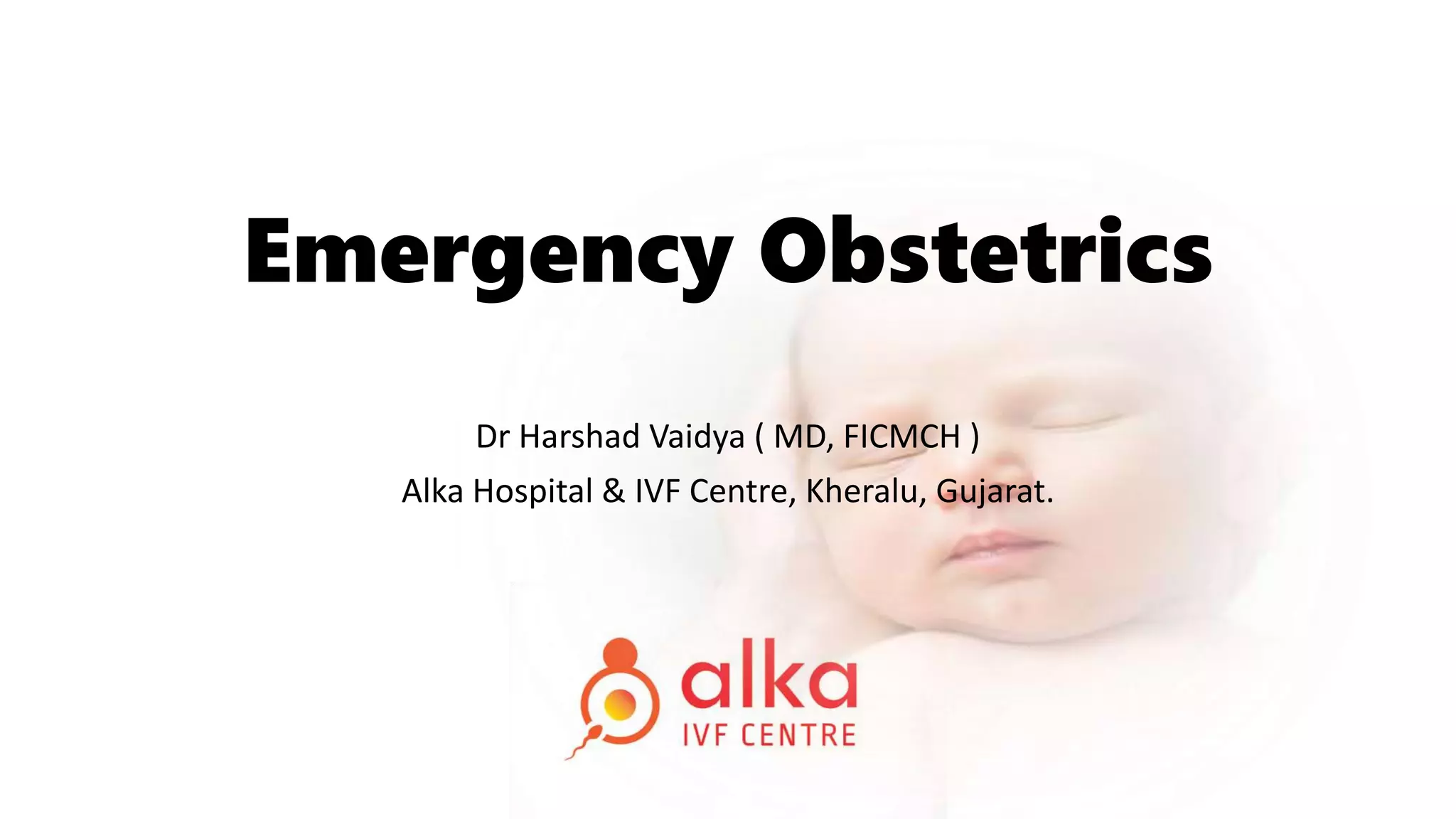 Emergency Obstetrics

Dr Harshad Vaidya ( MD, FICMCH )

Alka Hospital & IVF Centre, Kheralu, Gujarat.

alka
IVF CENTRE